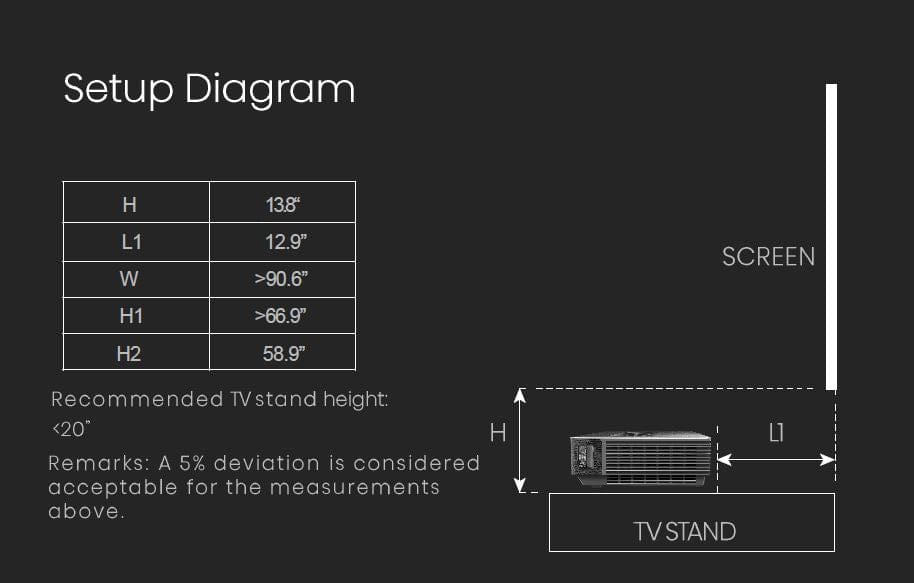 Setup Diagram

| H | 13.8“ |
|---|---|
| L1 | 12.9” |
| W | >90.6” |
| H1 | >66.9” |
| H2 | 58.9” |

Recommended TV stand height: <20"

Remarks: A 5% deviation is considered acceptable for the measurements above.

SCREEN

H

L1

TV STAND